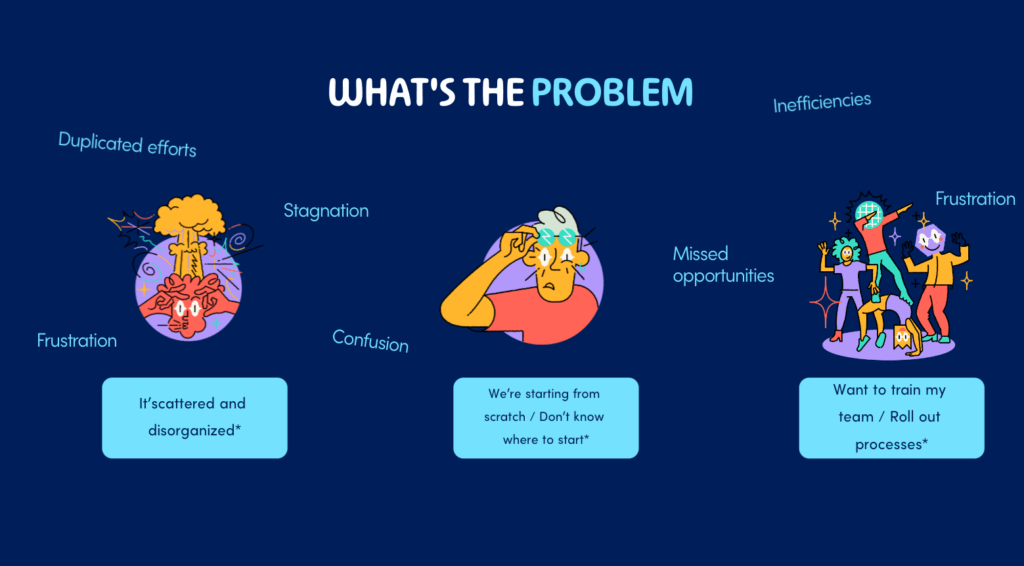 WHAT'S THE PROBLEM

Inefficiencies

Duplicated efforts

Stagnation

Frustration

Missed opportunities

Frustration

Confusion

It'scattered and disorganized*

We're starting from scratch / Don't know where to start*

Want to train my team / Roll out processes*